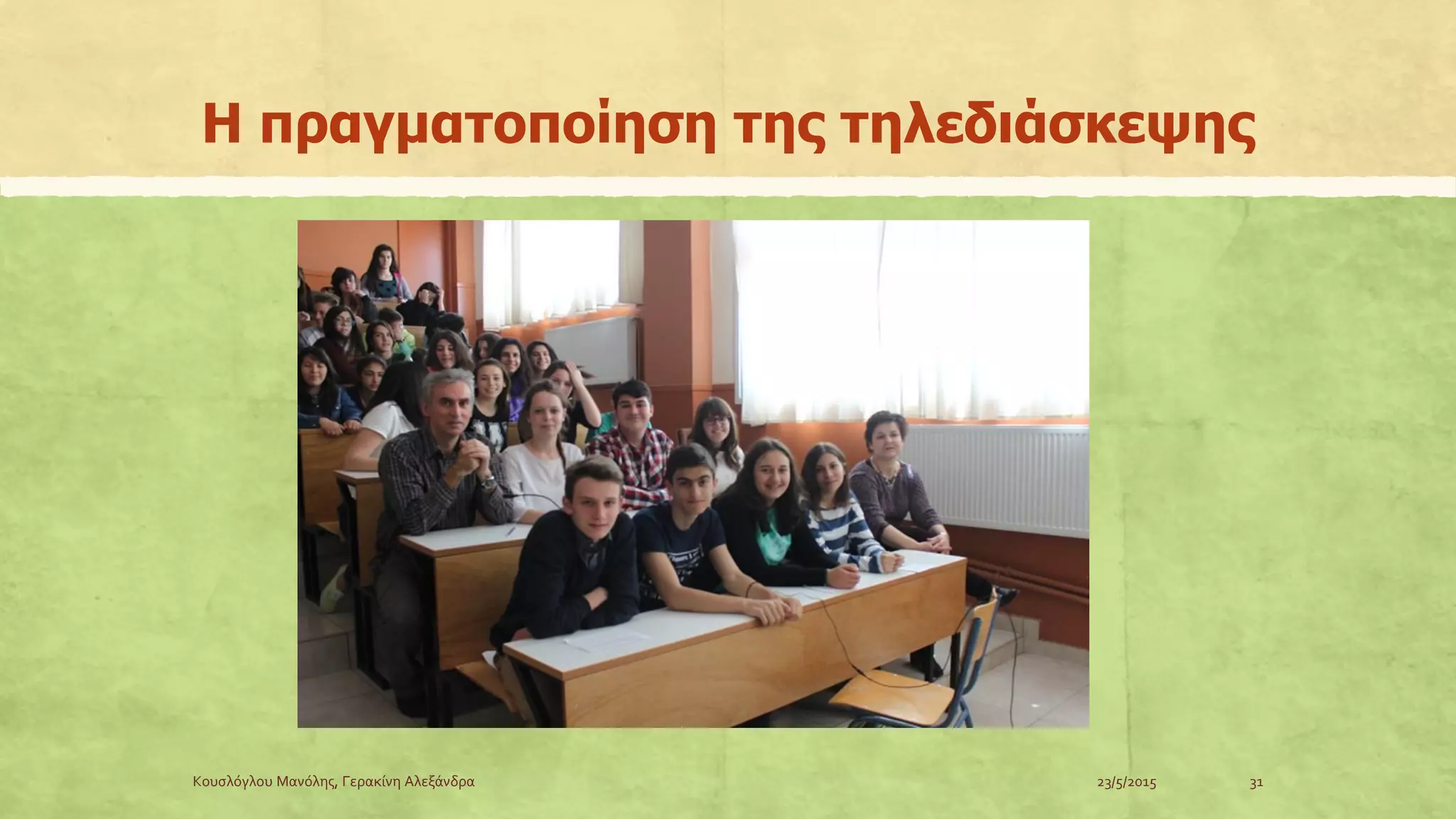 Η πραγματοποίηση της τηλεδιάσκεψης

Κουσλόγλου Μανόλης, Γερακίνη Αλεξάνδρα

23/5/2015

31